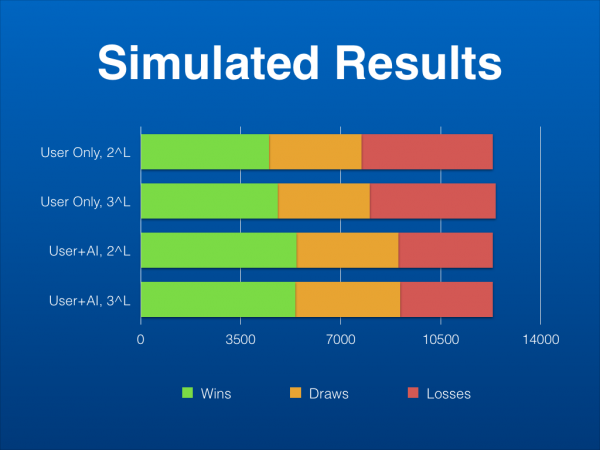 Simulated Results

User Only, 2^L
User Only, 3^L
User+AI, 2^L
User+AI, 3^L

0
3500
7000
10500
14000

Wins
Draws
Losses